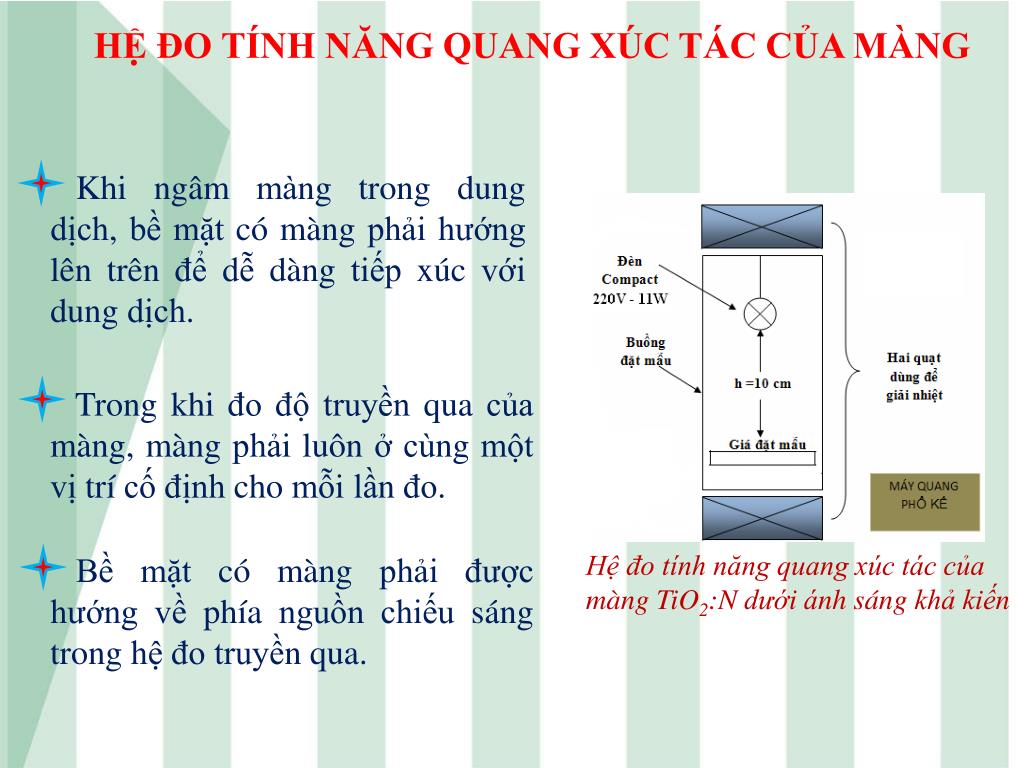 HỆ ĐO TÍNH NĂNG QUANG XÚC TÁC CỦA MÀNG

Khi ngâm màng trong dung dịch, bề mặt có màng phải hướng lên trên để dễ dàng tiếp xúc với dung dịch.

Trong khi đo độ truyền qua của màng, màng phải luôn ở cùng một vị trí cố định cho mỗi lần đo.

Bề mặt có màng phải được hướng về phía nguồn chiếu sáng trong hệ đo truyền qua.

Đèn Compact 220V - 11W

Buồng đặt mẫu

h =10 cm

Giá đặt mẫu

Hai quạt dùng để giải nhiệt

MÁY QUANG PHỔ KẾ

Hệ đo tính năng quang xúc tác của màng $TiO_2$:N dưới ánh sáng khả kiến